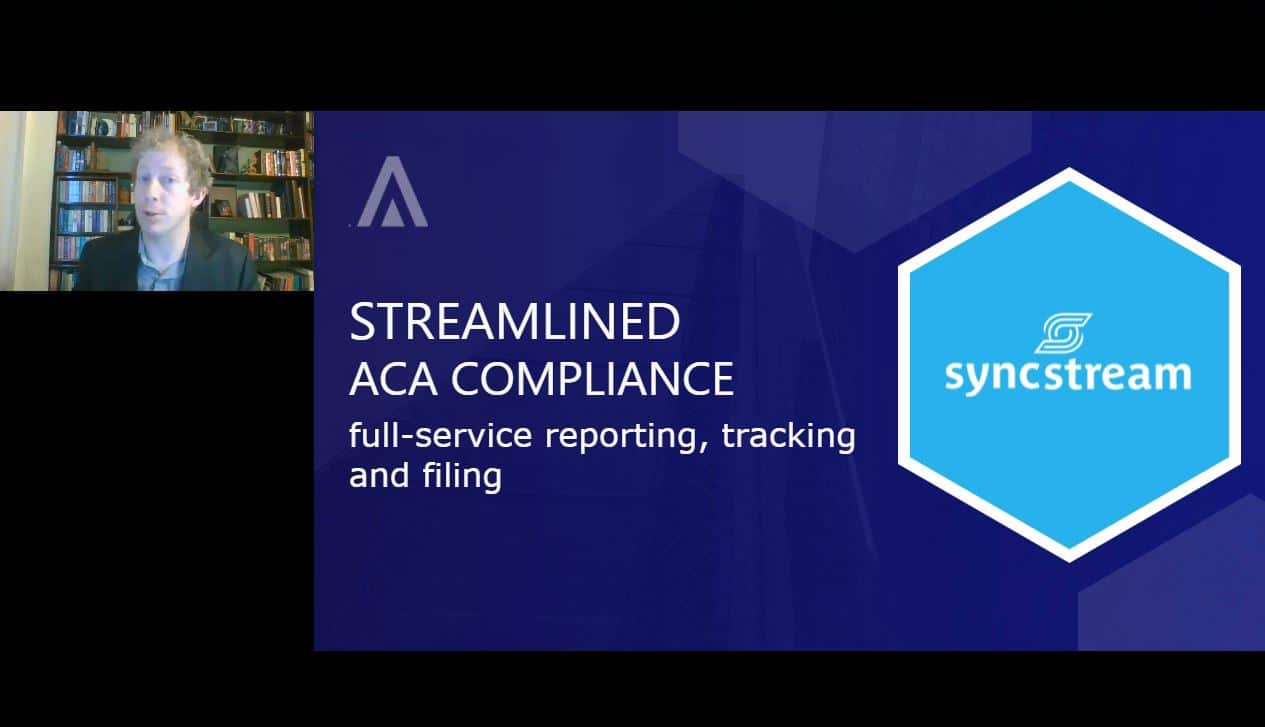 STREAMLINED
ACA COMPLIANCE
full-service reporting, tracking and filing

syncstream